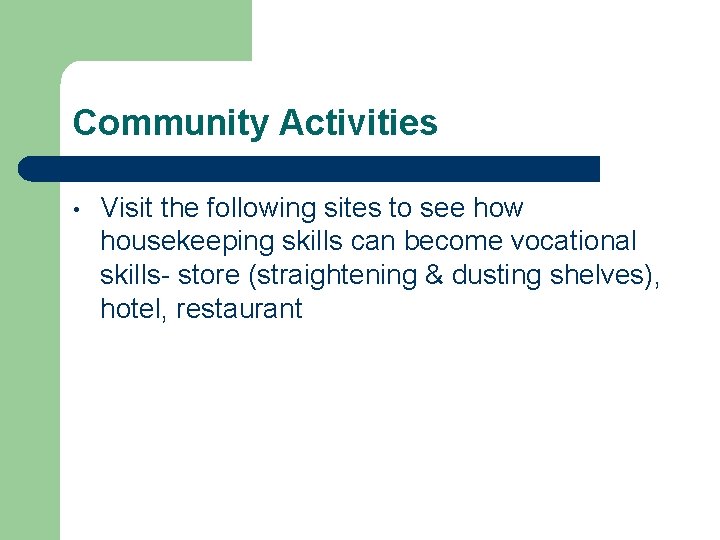 Community Activities

• Visit the following sites to see how housekeeping skills can become vocational skills- store (straightening & dusting shelves), hotel, restaurant